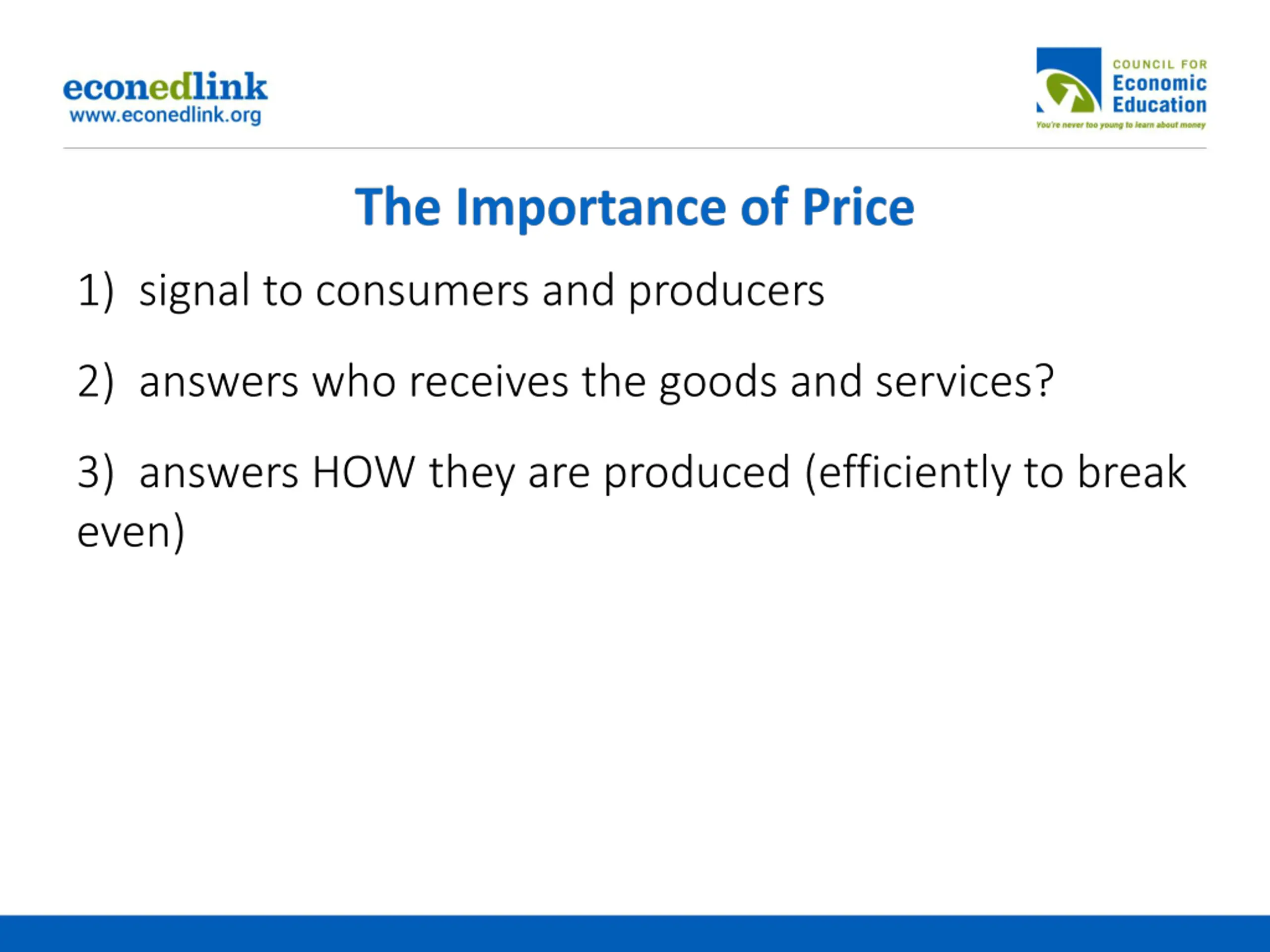 econedlink
www.econedlink.org

COUNCIL FOR
Economic
Education
You're never too young to learn about money

The Importance of Price

1) signal to consumers and producers

2) answers who receives the goods and services?

3) answers HOW they are produced (efficiently to break even)